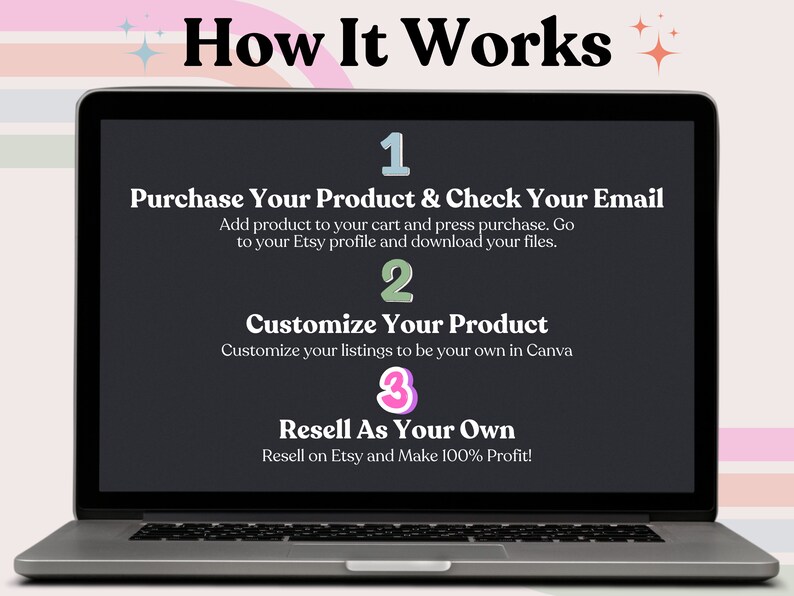 How It Works

1

Purchase Your Product & Check Your Email

Add product to your cart and press purchase. Go to your Etsy profile and download your files.

2

Customize Your Product

Customize your listings to be your own in Canva

3

Resell As Your Own

Resell on Etsy and Make 100% Profit!